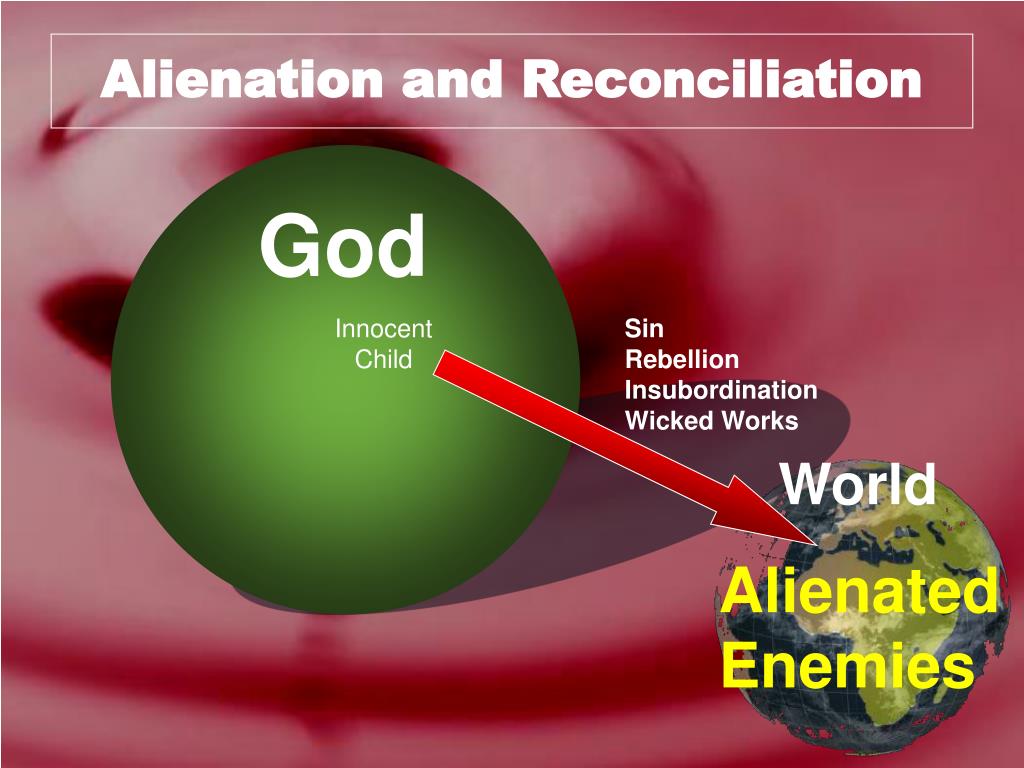 Alienation and Reconciliation

God

Innocent
Child

Sin
Rebellion
Insubordination
Wicked Works

World

Alienated
Enemies